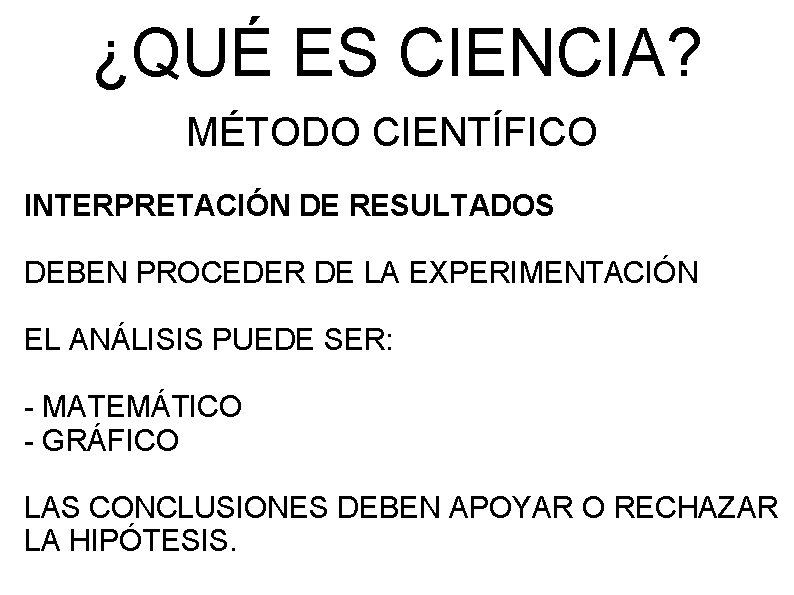 ¿QUÉ ES CIENCIA?

MÉTODO CIENTÍFICO

INTERPRETACIÓN DE RESULTADOS

DEBEN PROCEDER DE LA EXPERIMENTACIÓN

EL ANÁLISIS PUEDE SER:

- MATEMÁTICO
- GRÁFICO

LAS CONCLUSIONES DEBEN APOYAR O RECHAZAR LA HIPÓTESIS.